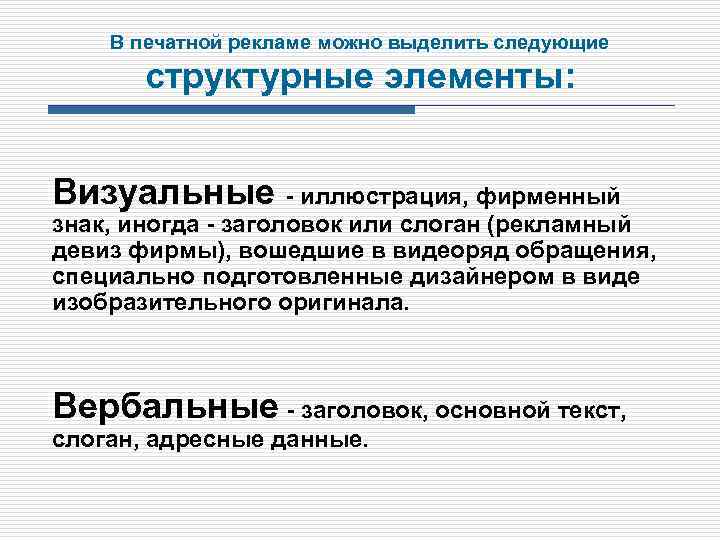 В печатной рекламе можно выделить следующие структурные элементы:

Визуальные - иллюстрация, фирменный знак, иногда - заголовок или слоган (рекламный девиз фирмы), вошедшие в видеоряд обращения, специально подготовленные дизайнером в виде изобразительного оригинала.

Вербальные - заголовок, основной текст, слоган, адресные данные.